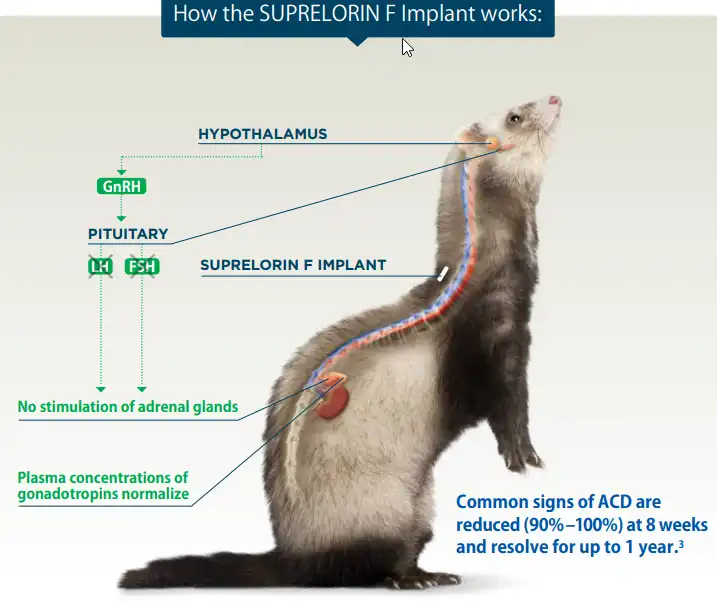 How the SUPRELORIN F Implant works:

HYPOTHALAMUS

GnRH

PITUITARY

LH FSH

SUPRELORIN F IMPLANT

No stimulation of adrenal glands

Plasma concentrations of gonadotropins normalize

Common signs of ACD are reduced (90%–100%) at 8 weeks and resolve for up to 1 year.$^3$